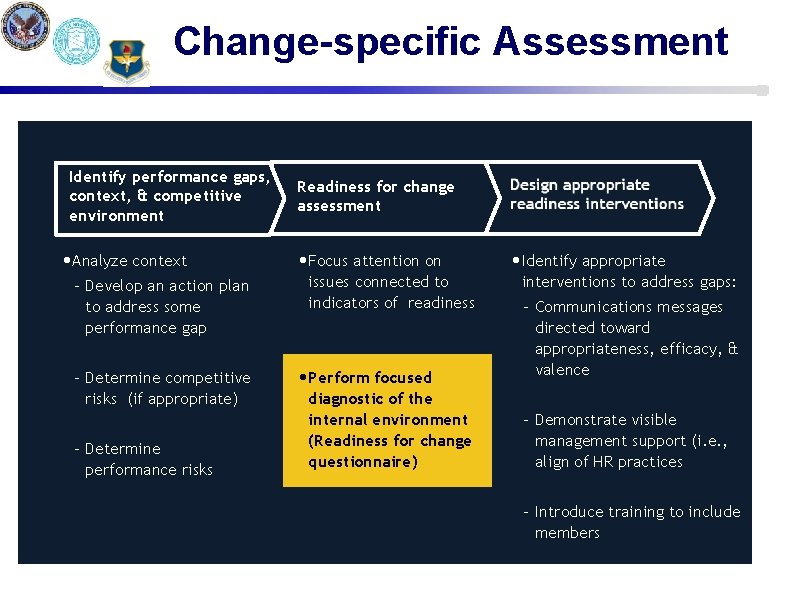 Change-specific Assessment

Identify performance gaps, context, & competitive environment

Readiness for change assessment

Design appropriate readiness interventions

•Analyze context
- Develop an action plan to address some performance gap
- Determine competitive risks (if appropriate)
- Determine performance risks

•Focus attention on issues connected to indicators of readiness

•Perform focused diagnostic of the internal environment (Readiness for change questionnaire)

•Identify appropriate interventions to address gaps:
- Communications messages directed toward appropriateness, efficacy, & valence
- Demonstrate visible management support (i.e., align of HR practices
- Introduce training to include members